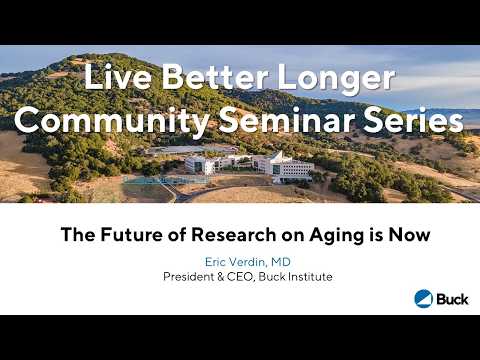 Live Better Longer
Community Seminar Series

The Future of Research on Aging is Now

Eric Verdin, MD
President & CEO, Buck Institute

Buck